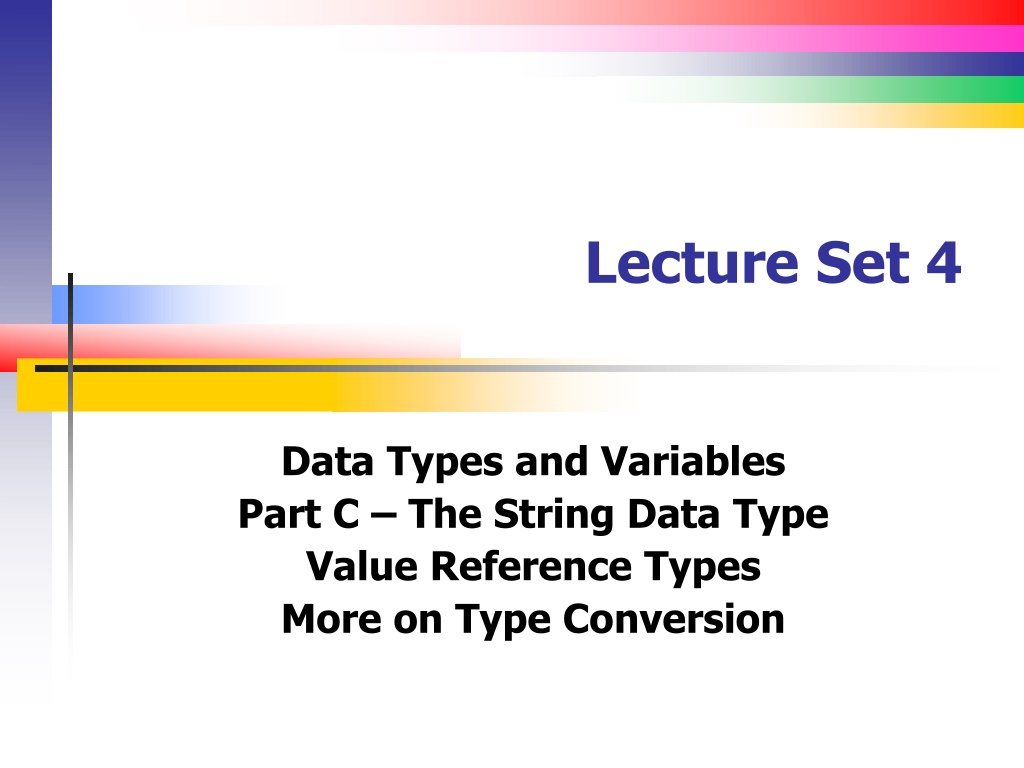 Lecture Set 4

Data Types and Variables
Part C – The String Data Type
Value Reference Types
More on Type Conversion